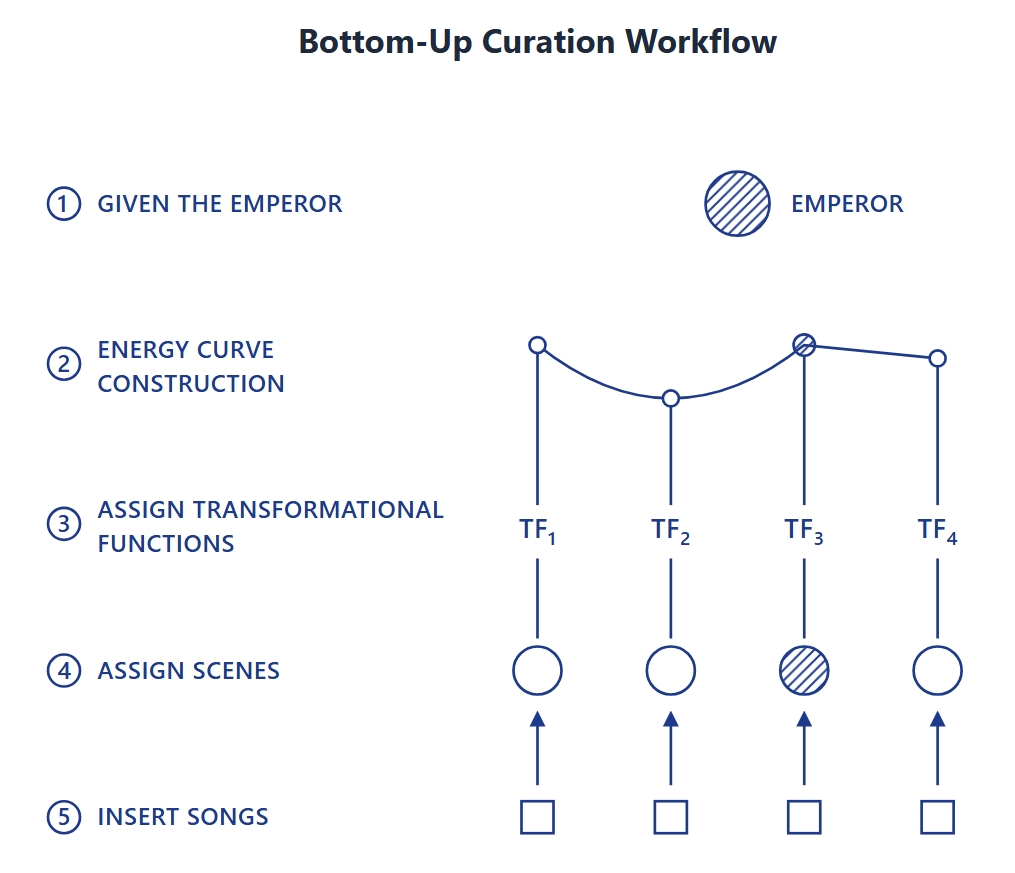 Bottom-Up Curation Workflow

1 GIVEN THE EMPEROR

EMPEROR

2 ENERGY CURVE CONSTRUCTION

3 ASSIGN TRANSFORMATIONAL FUNCTIONS

$TF_1$ $TF_2$ $TF_3$ $TF_4$

4 ASSIGN SCENES

5 INSERT SONGS